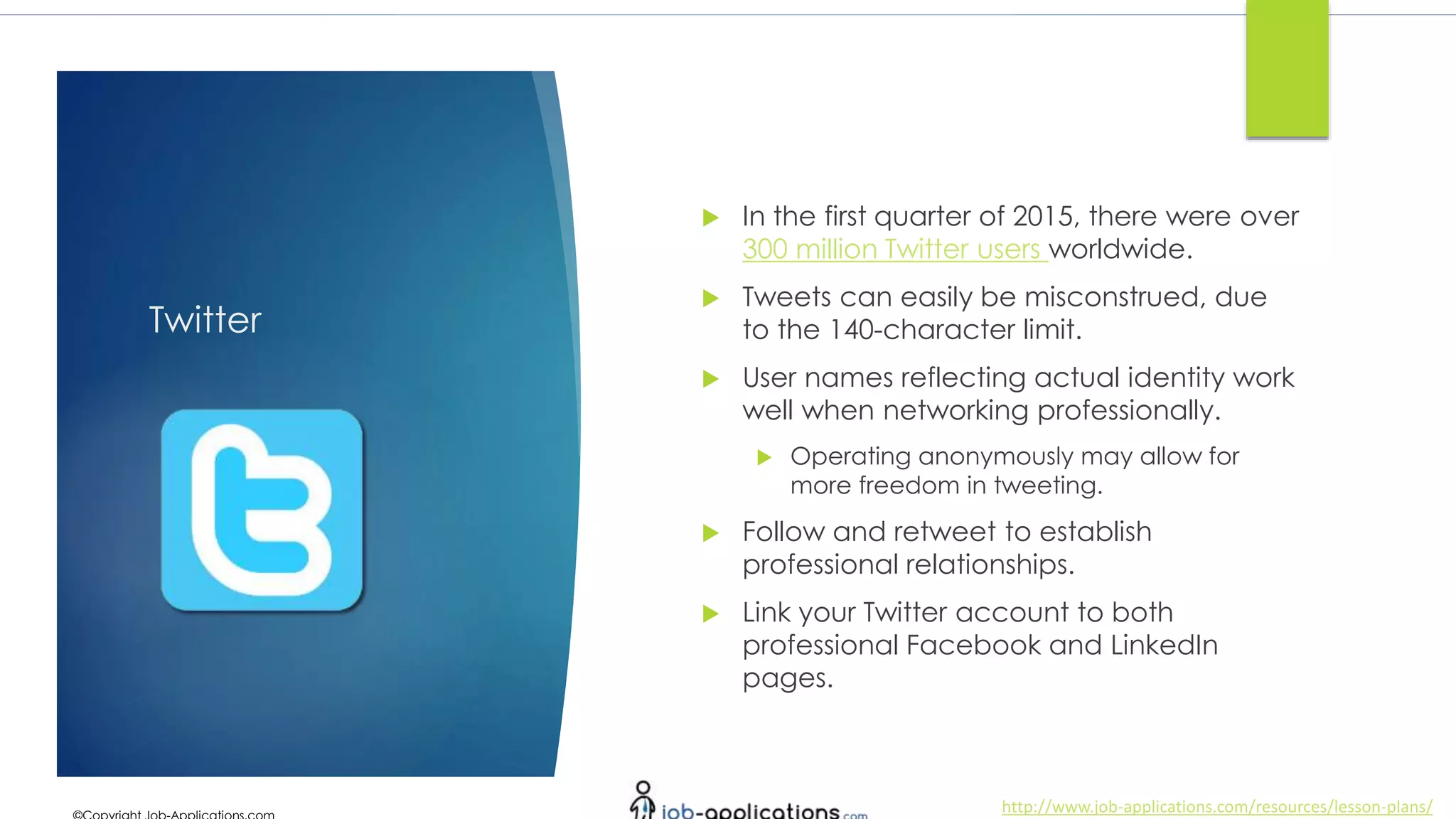 Twitter

In the first quarter of 2015, there were over 300 million Twitter users worldwide.

Tweets can easily be misconstrued, due to the 140-character limit.

User names reflecting actual identity work well when networking professionally.

Operating anonymously may allow for more freedom in tweeting.

Follow and retweet to establish professional relationships.

Link your Twitter account to both professional Facebook and LinkedIn pages.

©Copyright Job-Applications.com

job-applications.com

http://www.job-applications.com/resources/lesson-plans/